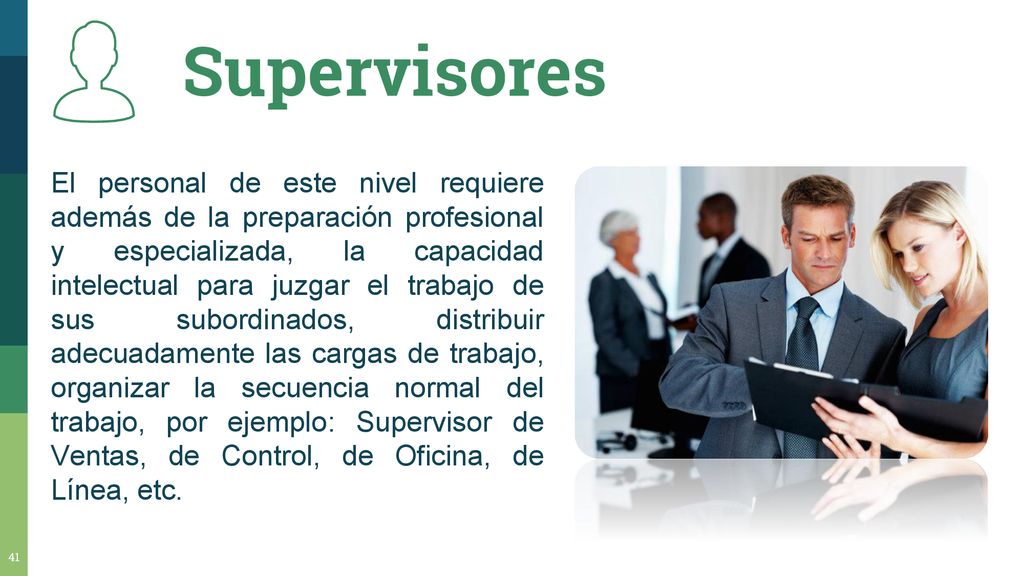 Supervisores

El personal de este nivel requiere además de la preparación profesional y especializada, la capacidad intelectual para juzgar el trabajo de sus subordinados, distribuir adecuadamente las cargas de trabajo, organizar la secuencia normal del trabajo, por ejemplo: Supervisor de Ventas, de Control, de Oficina, de Línea, etc.

41